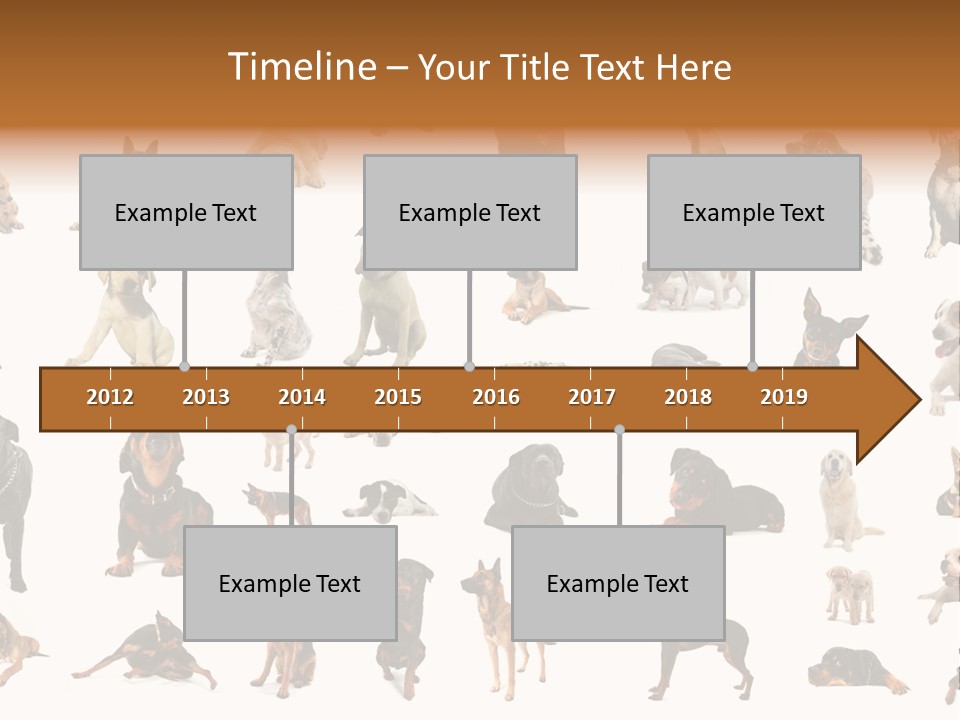 Timeline – Your Title Text Here

Example Text

Example Text

Example Text

2012 2013 2014 2015 2016 2017 2018 2019

Example Text

Example Text